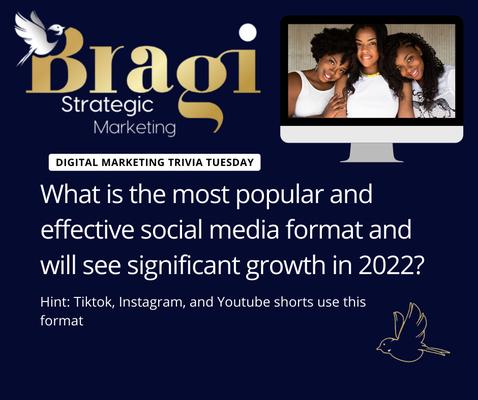 Bragi
Strategic
Marketing

DIGITAL MARKETING TRIVIA TUESDAY

What is the most popular and effective social media format and will see significant growth in 2022?

Hint: Tiktok, Instagram, and Youtube shorts use this format